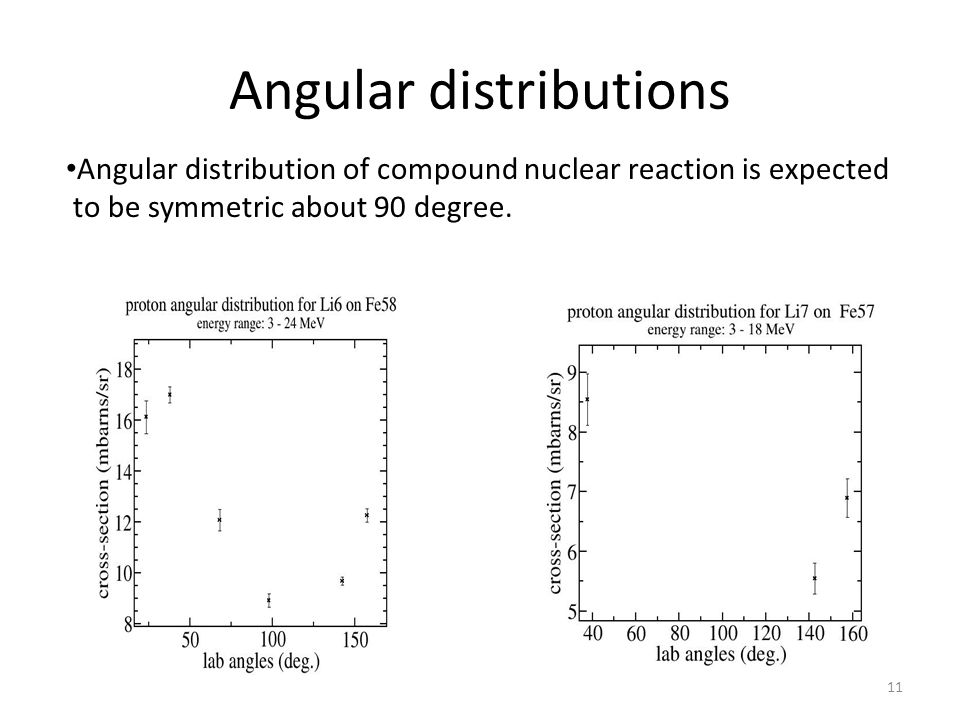 Angular distributions

•Angular distribution of compound nuclear reaction is expected to be symmetric about 90 degree.

proton angular distribution for Li6 on Fe58
energy range: 3 - 24 MeV

cross-section (mbarns/sr)

18
16
14
12
10
8

50 100 150

lab angles (deg.)

proton angular distribution for Li7 on Fe57
energy range: 3 - 18 MeV

cross-section (mbarns/sr)

9
8
7
6
5

40 60 80 100 120 140 160

lab angles (deg.)

11